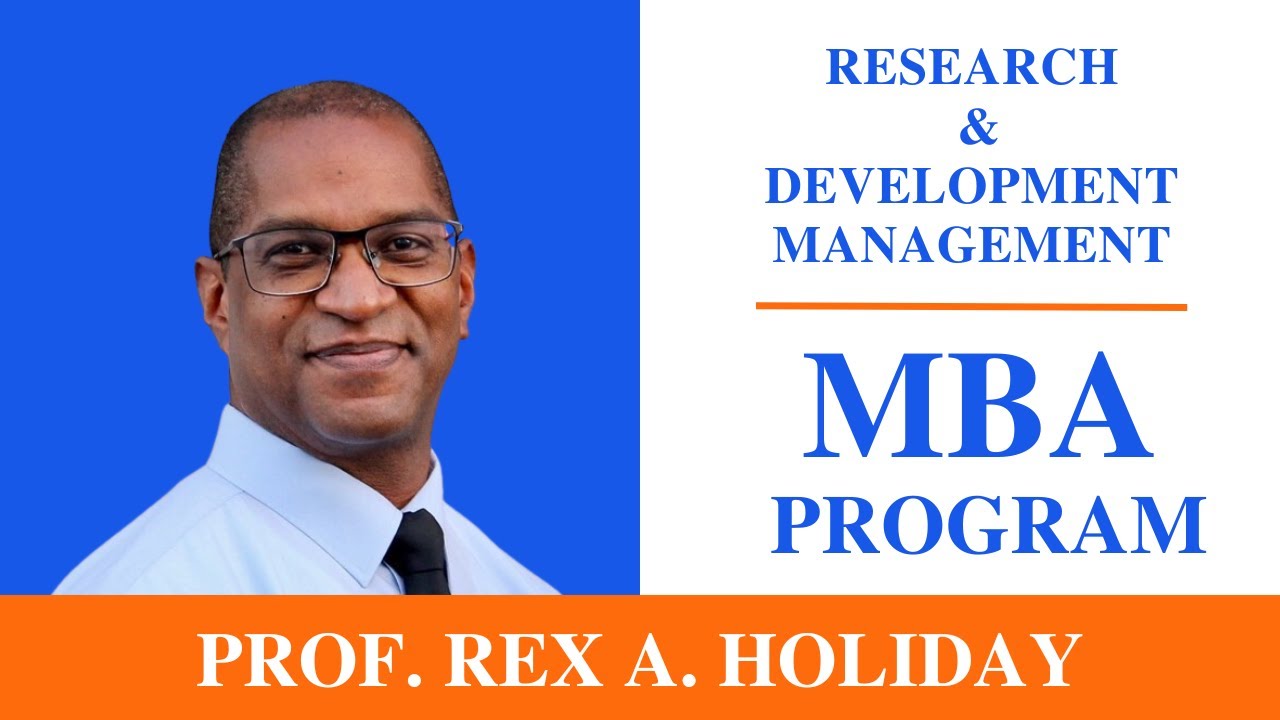 RESEARCH
&
DEVELOPMENT
MANAGEMENT

MBA
PROGRAM

PROF. REX A. HOLIDAY